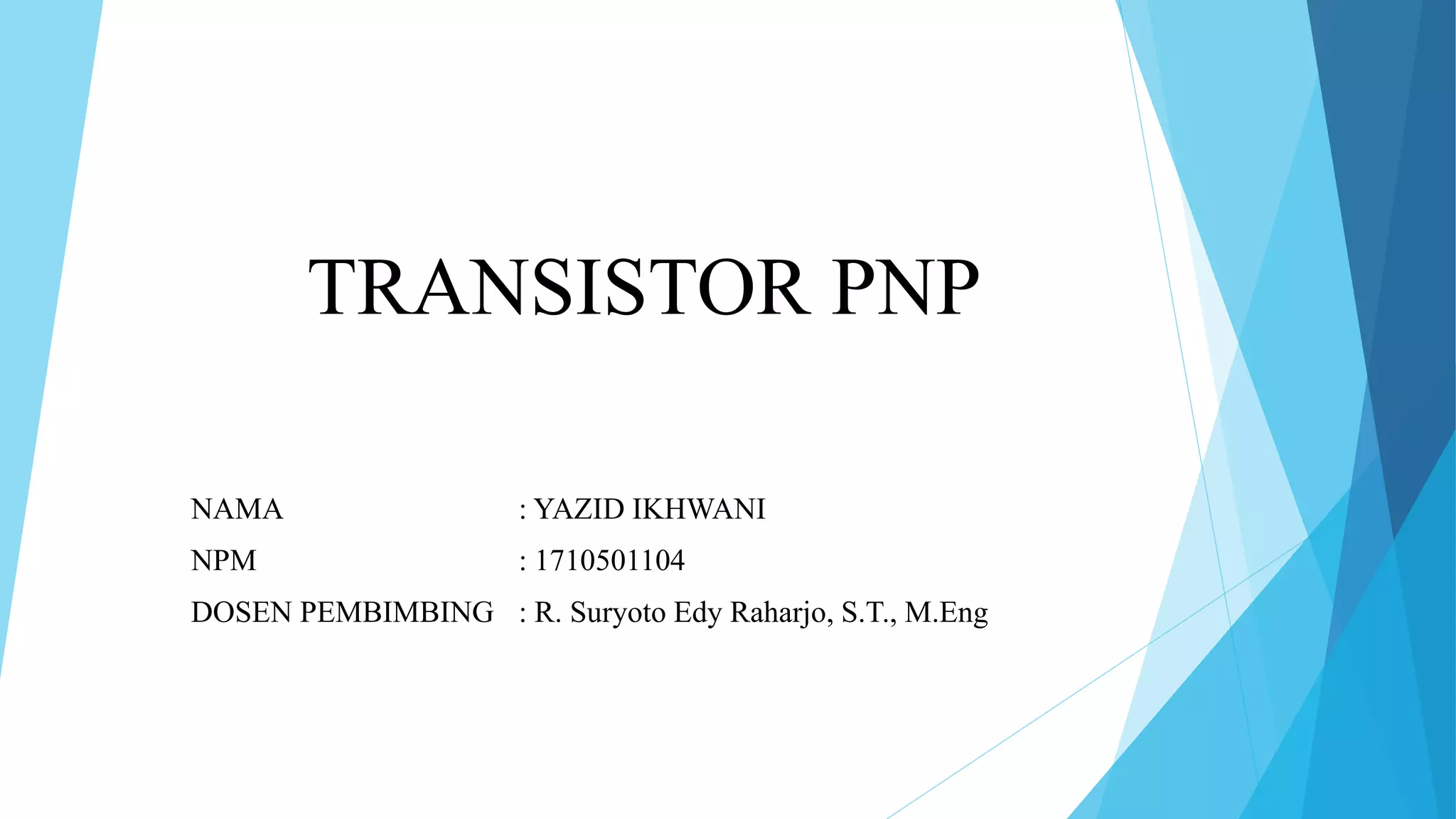 TRANSISTOR PNP

NAMA : YAZID IKHWANI
NPM : 1710501104
DOSEN PEMBIMBING : R. Suryoto Edy Raharjo, S.T., M.Eng